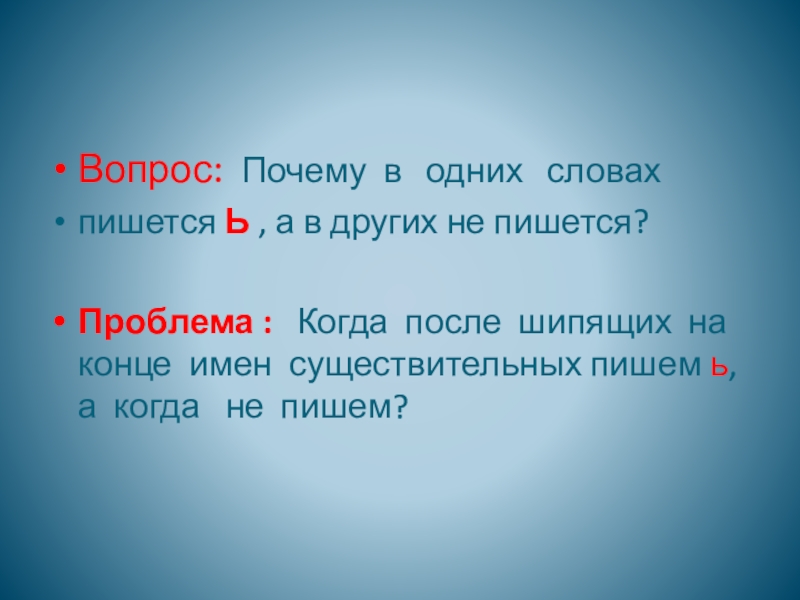 • Вопрос: Почему в одних словах
• пишется Ь , а в других не пишется?

• Проблема : Когда после шипящих на конце имен существительных пишем ь, а когда не пишем?